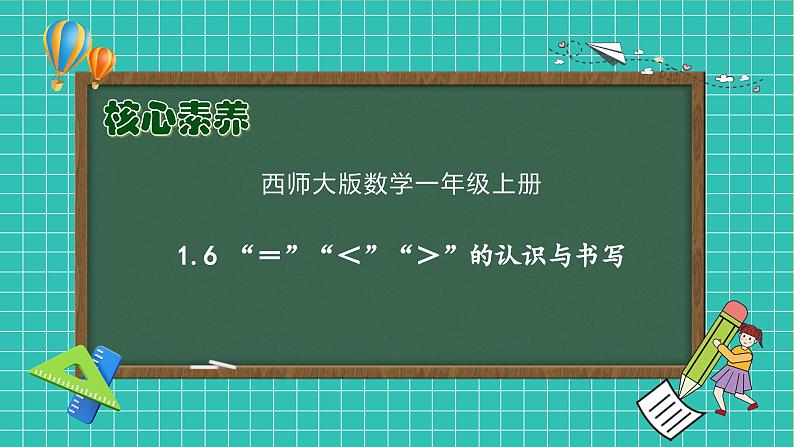 核心素养

西师大版数学一年级上册

1.6 “=”“<”“>”的认识与书写